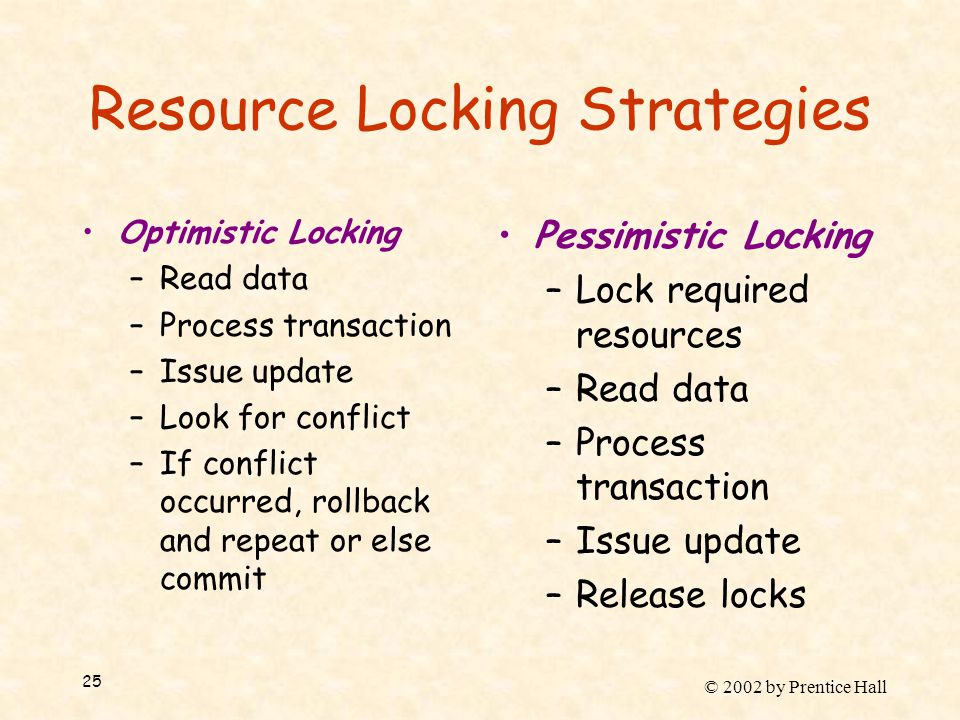 Resource Locking Strategies

• Optimistic Locking
– Read data
– Process transaction
– Issue update
– Look for conflict
– If conflict occurred, rollback and repeat or else commit

• Pessimistic Locking
– Lock required resources
– Read data
– Process transaction
– Issue update
– Release locks

25

© 2002 by Prentice Hall